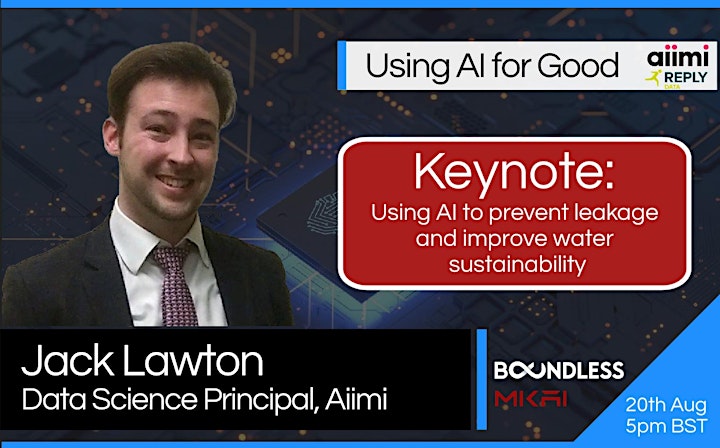 Using AI for Good

aiimi
REPLY
DATA

Keynote:
Using AI to prevent leakage and improve water sustainability

Jack Lawton
Data Science Principal, Aiimi

BOUNDLESS
MKAI

20th Aug
5pm BST